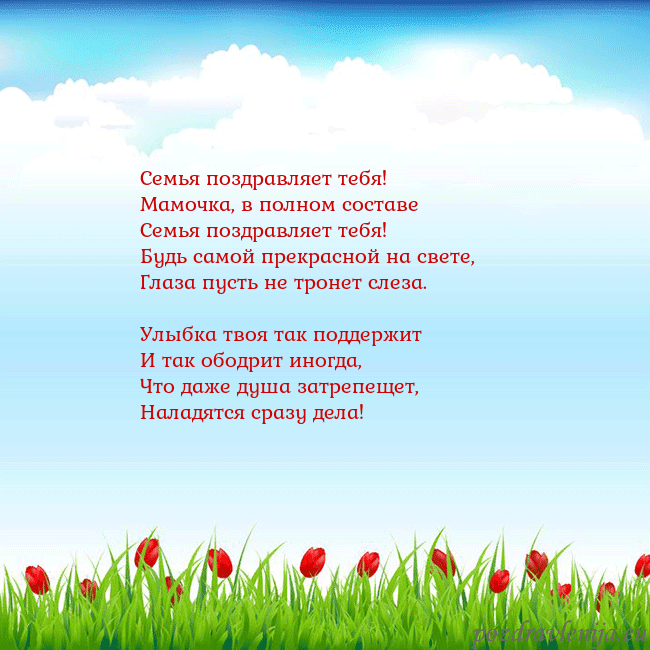 Семья поздравляет тебя!
Мамочка, в полном составе
Семья поздравляет тебя!
Будь самой прекрасной на свете,
Глаза пусть не тронет слеза.

Улыбка твоя так поддержит
И так ободрит иногда,
Что даже душа затрепещет,
Наладятся сразу дела!

pozdravlenija.eu